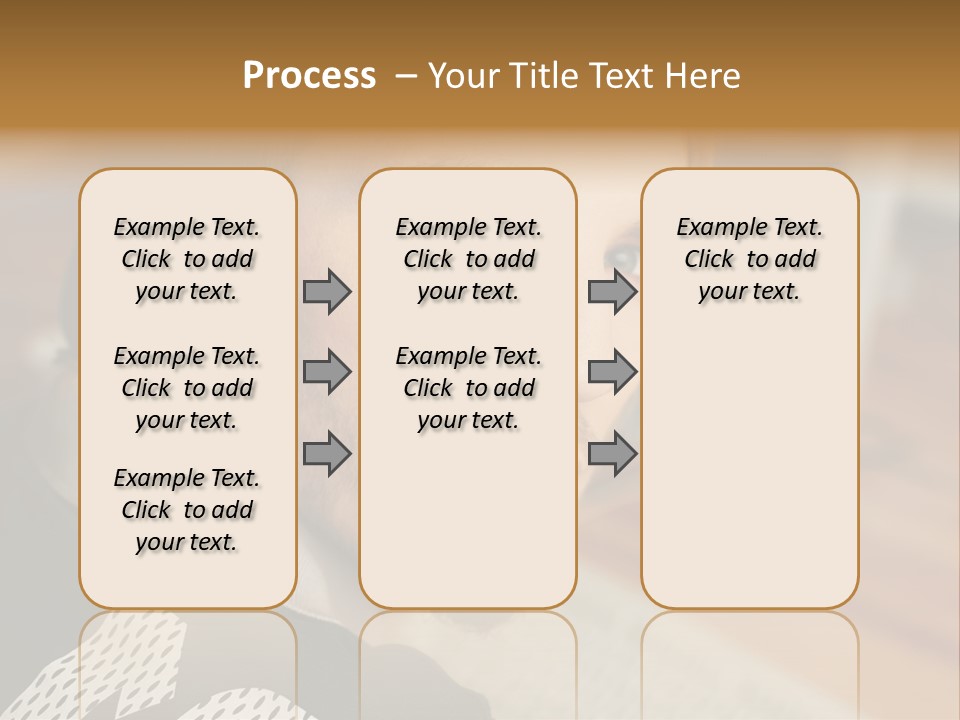 Process – Your Title Text Here

Example Text. Click to add your text.

Example Text. Click to add your text.

Example Text. Click to add your text.

Example Text. Click to add your text.

Example Text. Click to add your text.

Example Text. Click to add your text.